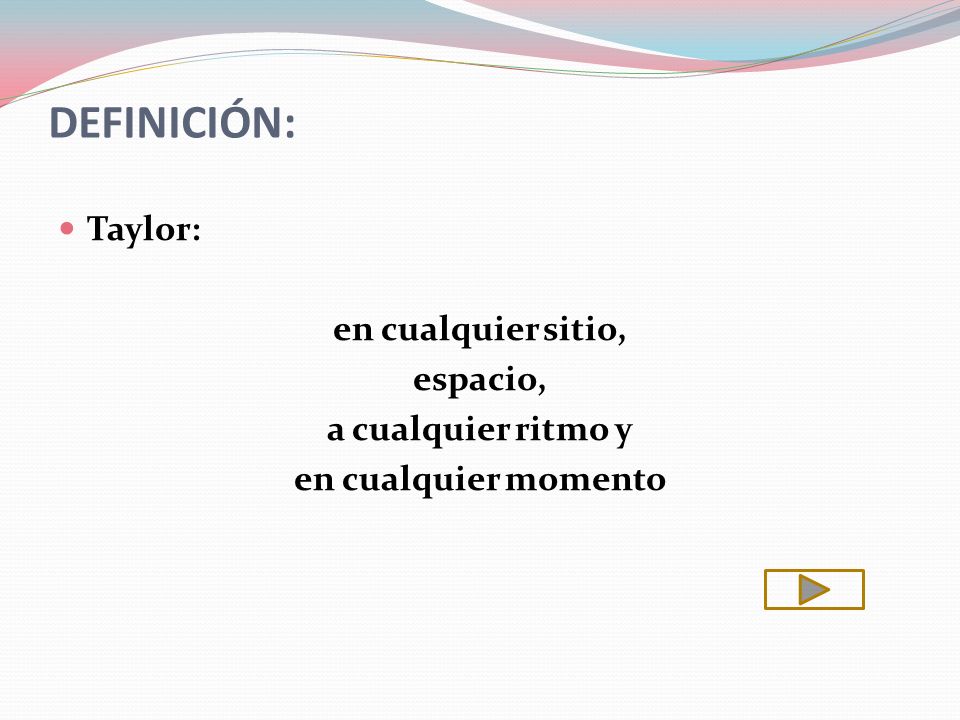 DEFINICIÓN:

Taylor:

en cualquier sitio,
espacio,
a cualquier ritmo y
en cualquier momento